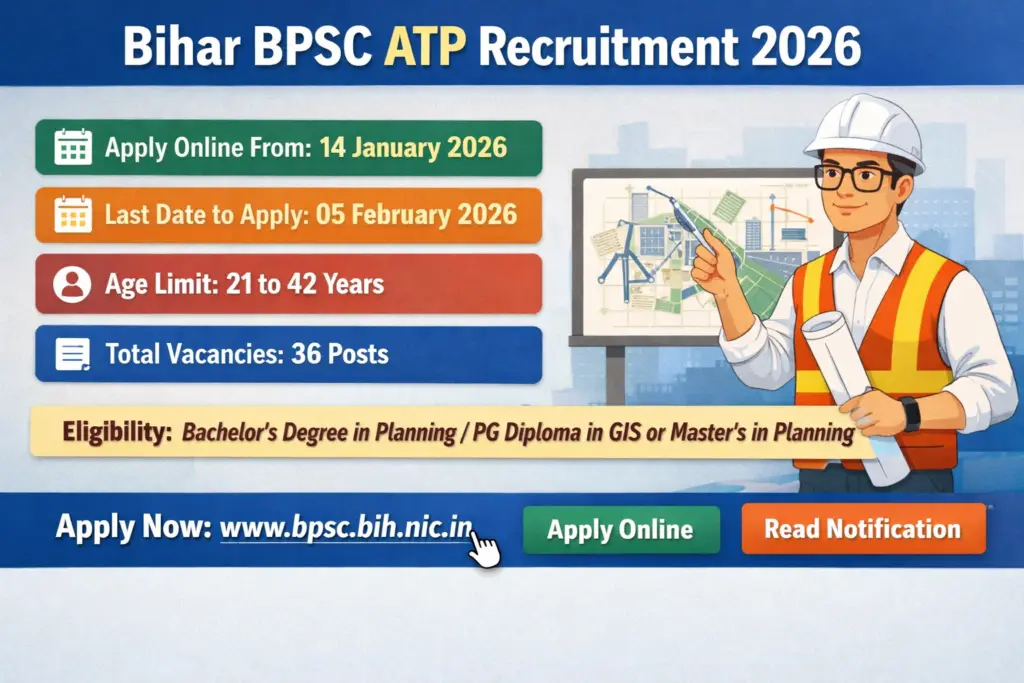 Bihar BPSC ATP Recruitment 2026

Apply Online From: 14 January 2026

Last Date to Apply: 05 February 2026

Age Limit: 21 to 42 Years

Total Vacancies: 36 Posts

Eligibility: Bachelor's Degree in Planning / PG Diploma in GIS or Master's in Planning

Apply Now: www.bpsc.bih.nic.in

Apply Online

Read Notification